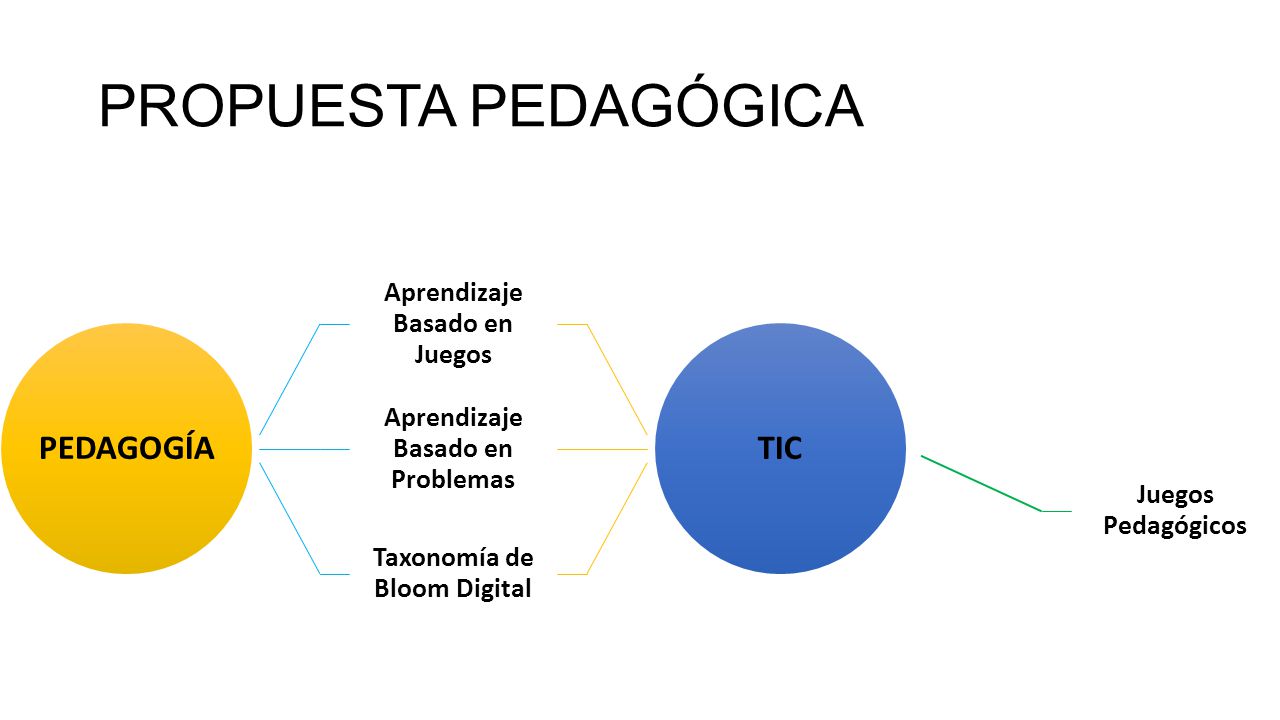 PROPUESTA PEDAGÓGICA

PEDAGOGÍA

Aprendizaje Basado en Juegos

Aprendizaje Basado en Problemas

Taxonomía de Bloom Digital

TIC

Juegos Pedagógicos